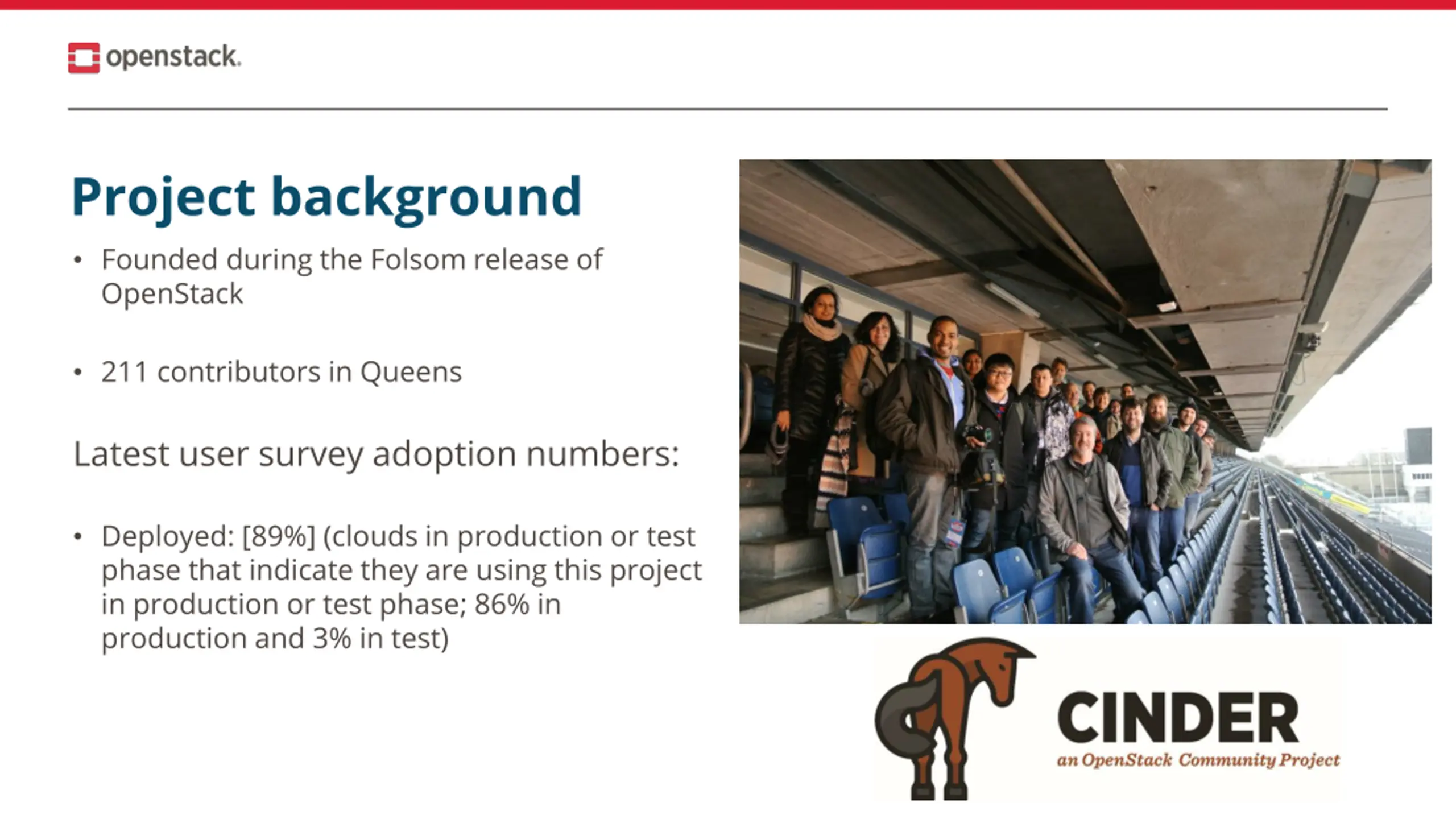 openstack.

Project background

• Founded during the Folsom release of OpenStack

• 211 contributors in Queens

Latest user survey adoption numbers:

• Deployed: [89%] (clouds in production or test phase that indicate they are using this project in production or test phase; 86% in production and 3% in test)

CINDER
an OpenStack Community Project